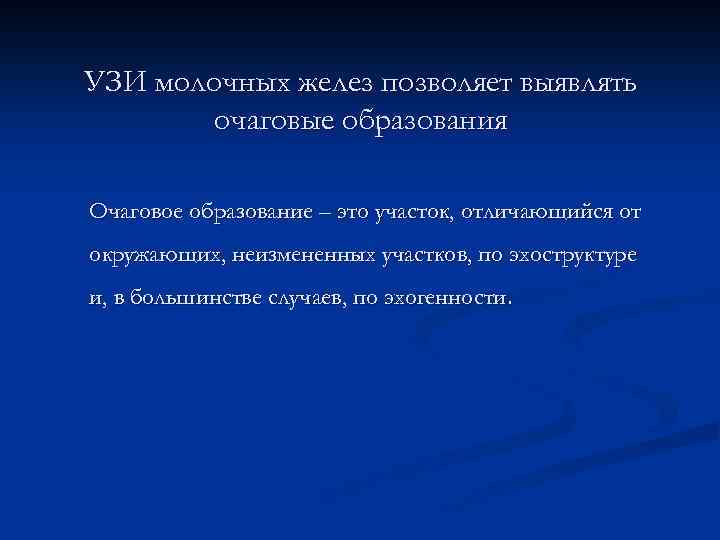 УЗИ молочных желез позволяет выявлять очаговые образования

Очаговое образование – это участок, отличающийся от окружающих, неизмененных участков, по эхоструктуре и, в большинстве случаев, по эхогенности.